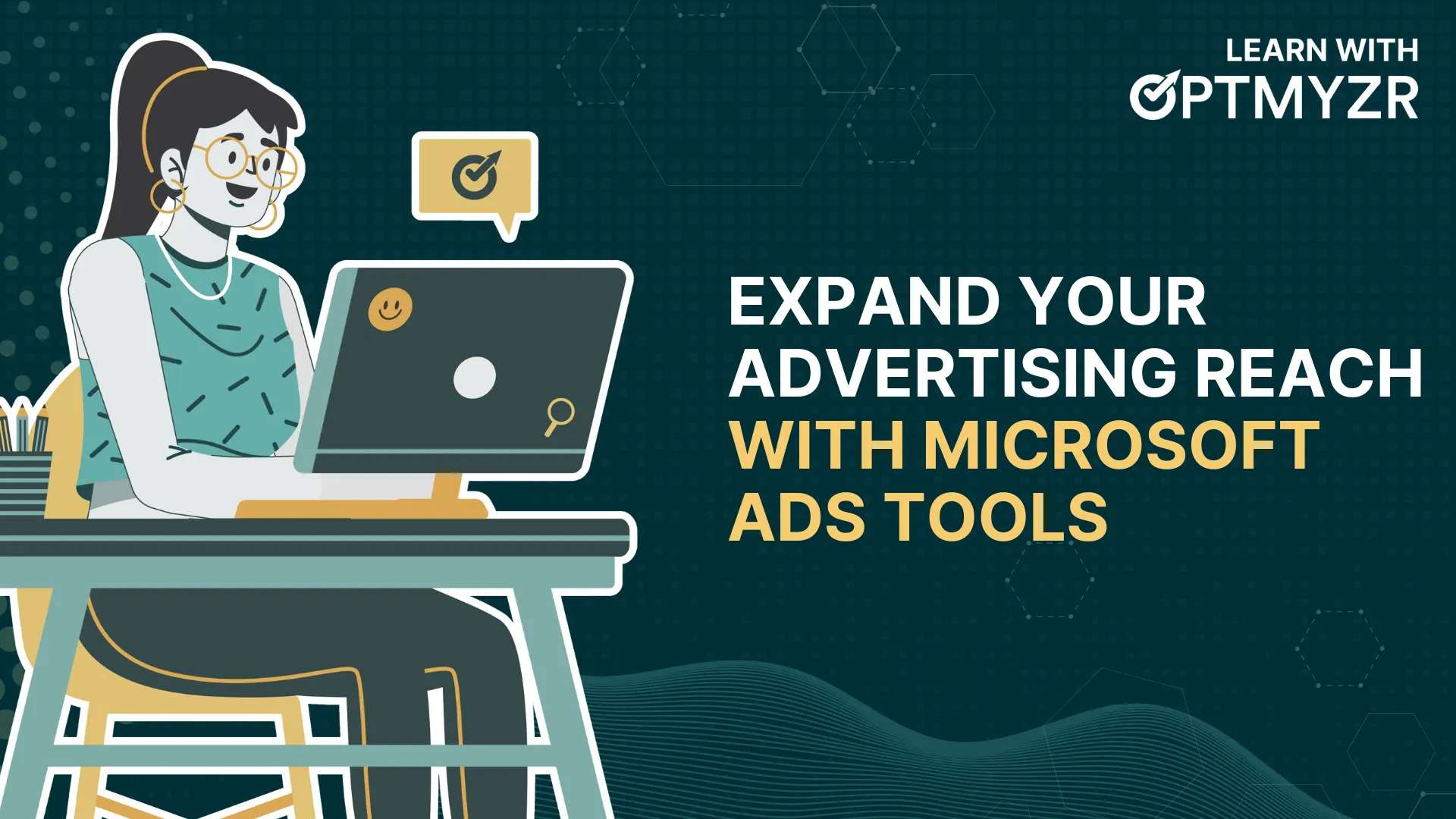 LEARN WITH
OPTMYZR

EXPAND YOUR ADVERTISING REACH WITH MICROSOFT ADS TOOLS